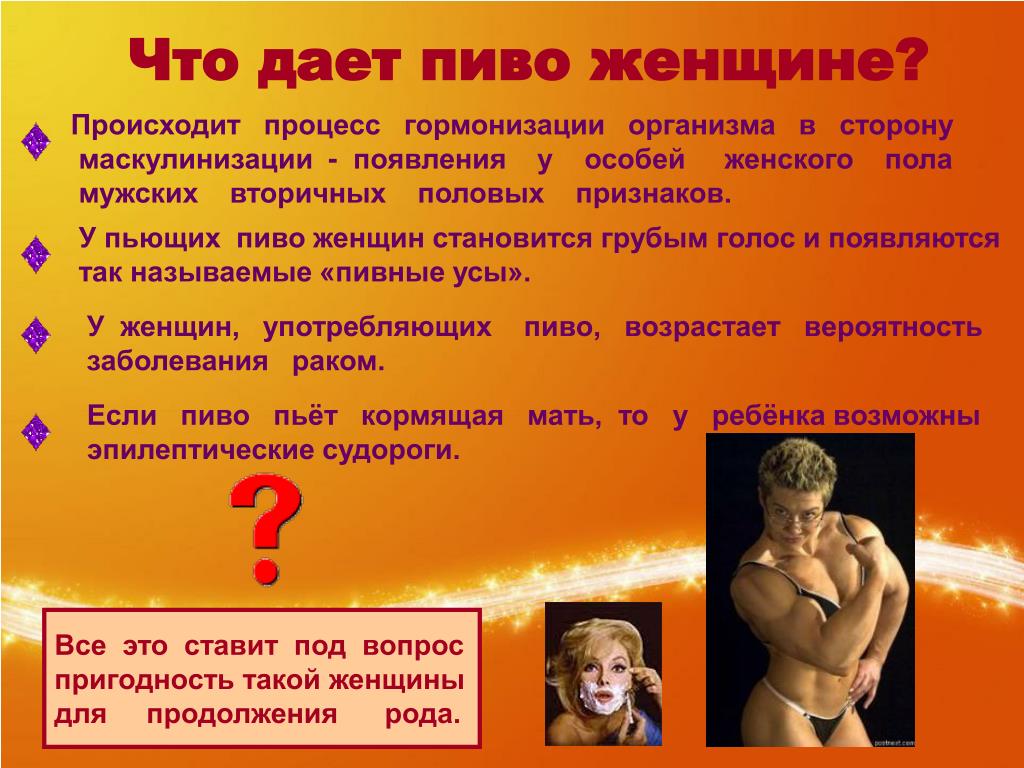 Что дает пиво женщине?

Происходит процесс гормонизации организма в сторону маскулинизации - появления у особей женского пола мужских вторичных половых признаков.

У пьющих пиво женщин становится грубым голос и появляются так называемые «пивные усы».

У женщин, употребляющих пиво, возрастает вероятность заболевания раком.

Если пиво пьёт кормящая мать, то у ребёнка возможны эпилептические судороги.

?

Все это ставит под вопрос пригодность такой женщины для продолжения рода.

postnext.com